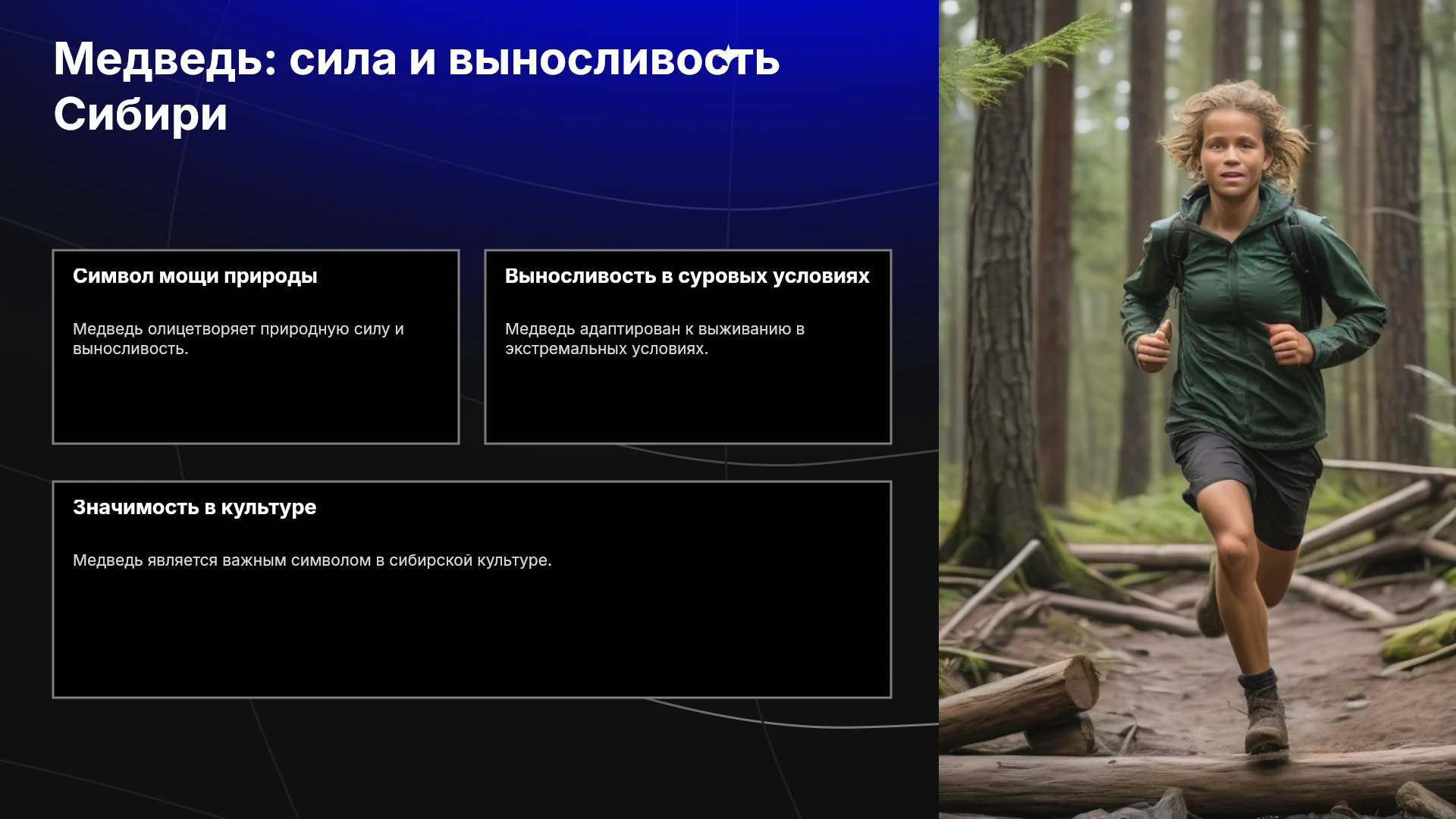 Медведь: сила и выносливость Сибири

Символ мощи природы

Медведь олицетворяет природную силу и выносливость.

Выносливость в суровых условиях

Медведь адаптирован к выживанию в экстремальных условиях.

Значимость в культуре

Медведь является важным символом в сибирской культуре.